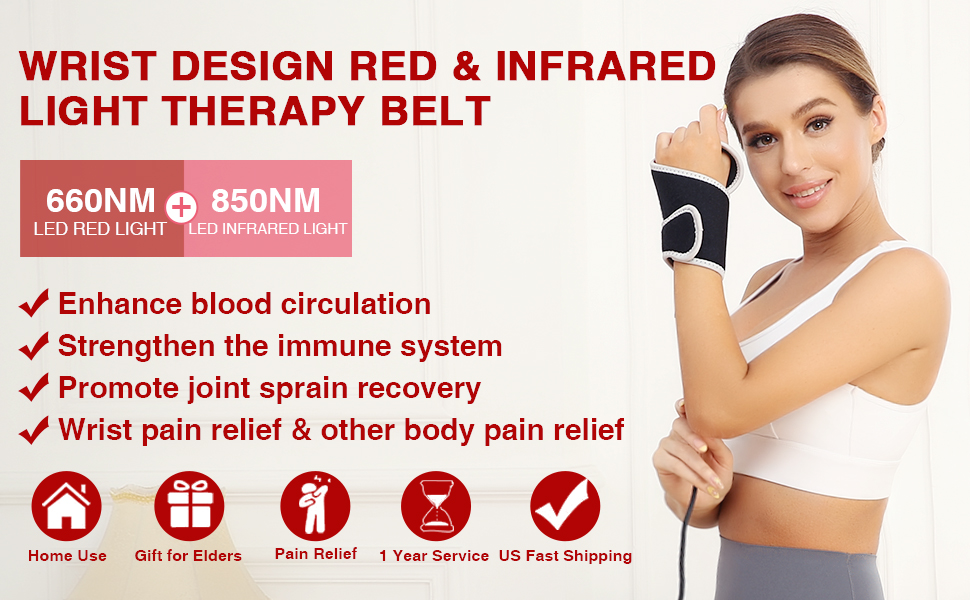 WRIST DESIGN RED & INFRARED LIGHT THERAPY BELT

660NM LED RED LIGHT + 850NM LED INFRARED LIGHT

✔ Enhance blood circulation
✔ Strengthen the immune system
✔ Promote joint sprain recovery
✔ Wrist pain relief & other body pain relief

Home Use
Gift for Elders
Pain Relief
1 Year Service
US Fast Shipping